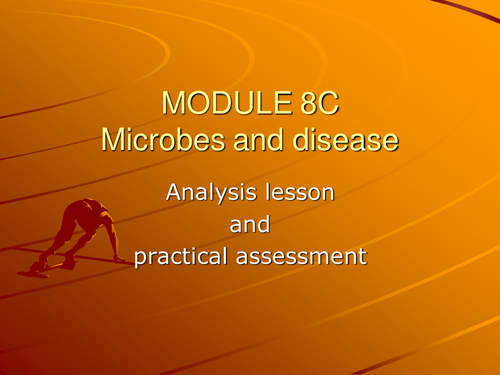 MODULE 8C
Microbes and disease

Analysis lesson
and
practical assessment